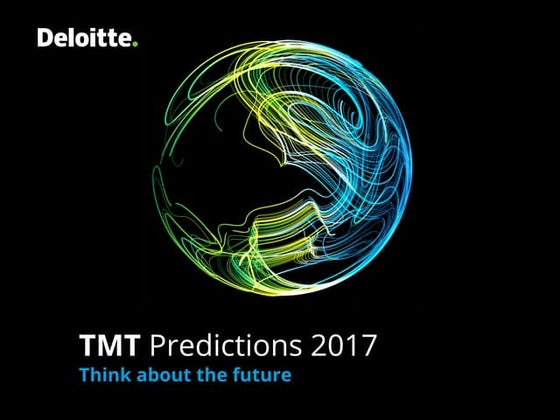 Deloitte.

TMT Predictions 2017
Think about the future